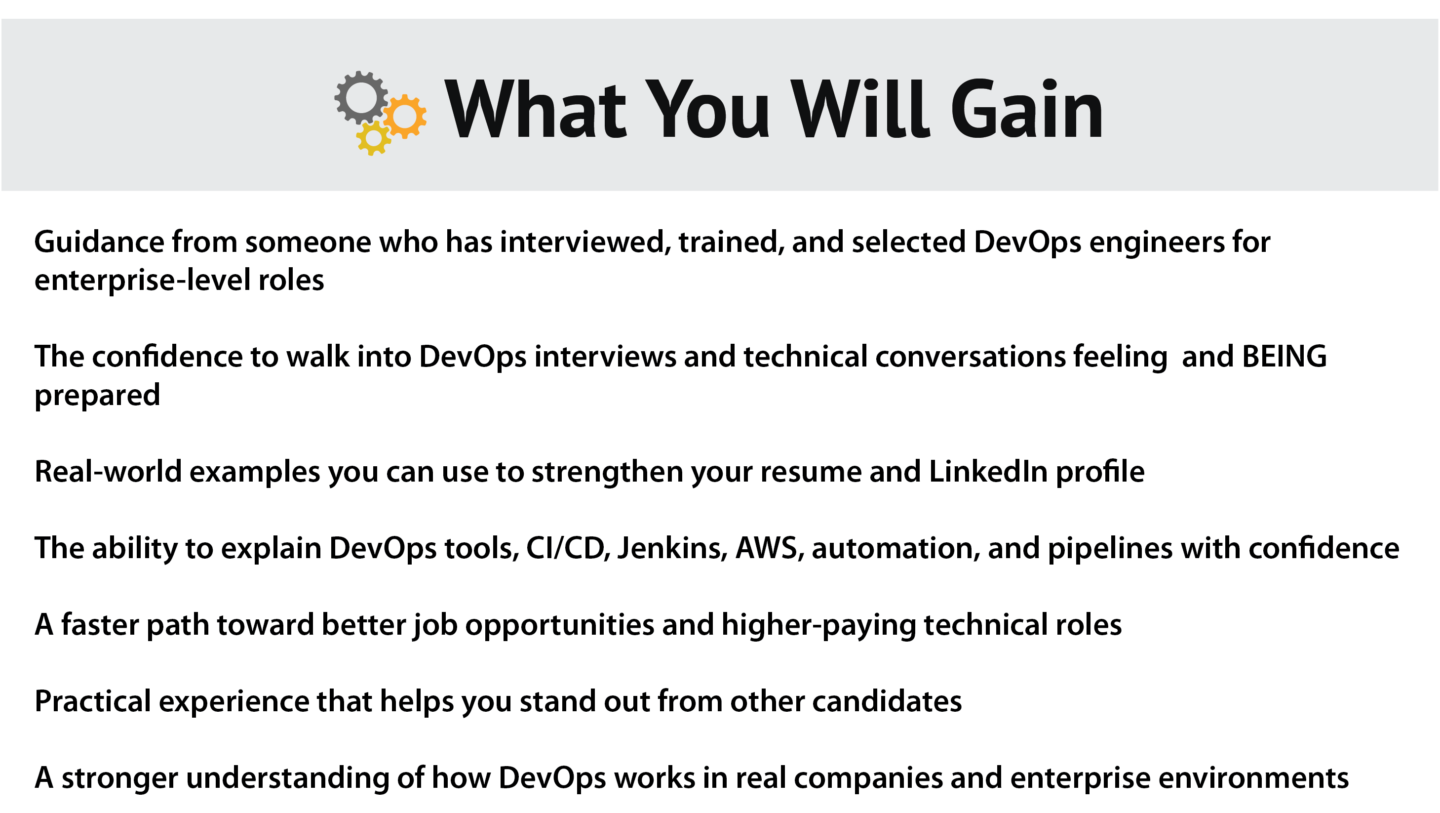 What You Will Gain

Guidance from someone who has interviewed, trained, and selected DevOps engineers for enterprise-level roles

The confidence to walk into DevOps interviews and technical conversations feeling  and BEING prepared

Real-world examples you can use to strengthen your resume and LinkedIn profile

The ability to explain DevOps tools, CI/CD, Jenkins, AWS, automation, and pipelines with confidence

A faster path toward better job opportunities and higher-paying technical roles

Practical experience that helps you stand out from other candidates

A stronger understanding of how DevOps works in real companies and enterprise environments